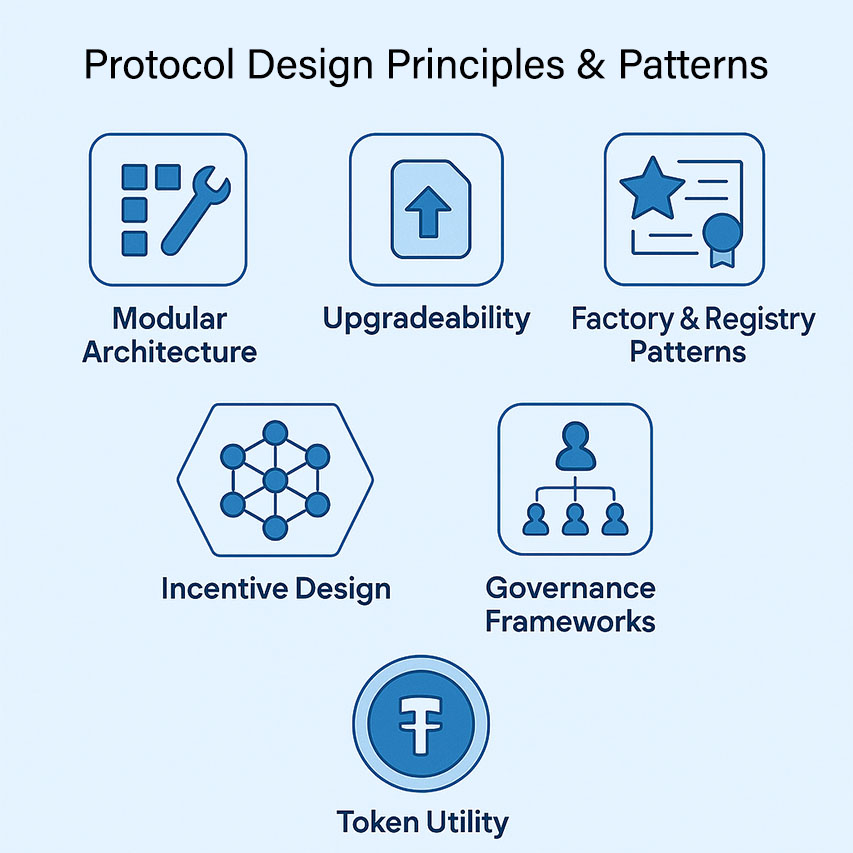 Protocol Design Principles & Patterns

Modular Architecture

Upgradeability

Factory & Registry Patterns

Incentive Design

Governance Frameworks

Token Utility